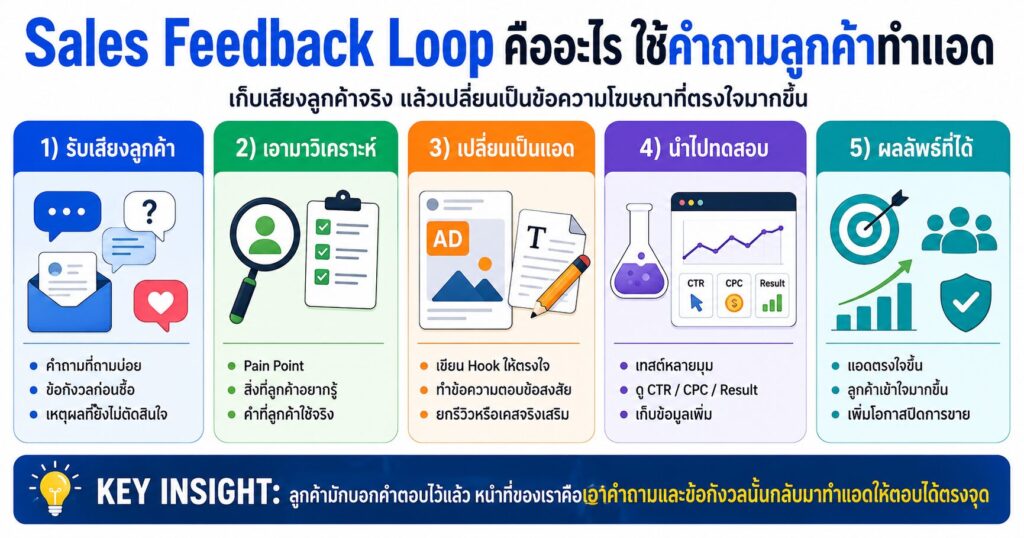 Sales Feedback Loop คืออะไร ใช้คำถามลูกค้าทำแอด

เก็บเสียงลูกค้าจริง แล้วเปลี่ยนเป็นข้อความโฆษณาที่ตรงใจมากขึ้น

1) รับเสียงลูกค้า

- คำถามที่ถามบ่อย
- ข้อกังวลก่อนซื้อ
- เหตุผลที่ยังไม่ตัดสินใจ

2) เอามาวิเคราะห์

- Pain Point
- สิ่งที่ลูกค้าอยากรู้
- คำที่ลูกค้าใช้จริง

3) เปลี่ยนเป็นแอด

AD

T

- เขียน Hook ให้ตรงใจ
- ทำข้อความตอบข้อสงสัย
- ยกรีวิวหรือเคสจริงเสริม

4) นำไปทดสอบ

CTR CPC Result

- เทสต์หลายมุม
- ดู CTR / CPC / Result
- เก็บข้อมูลเพิ่ม

5) ผลลัพธ์ที่ได้

- แอดตรงใจขึ้น
- ลูกค้าเข้าใจมากขึ้น
- เพิ่มโอกาสปิดการขาย

KEY INSIGHT: ลูกค้ามักบอกคำตอบไว้แล้ว หน้าที่ของเราคือเอาคำถามและข้อกังวลนั้นกลับมาทำแอดให้ตอบได้ตรงจุด